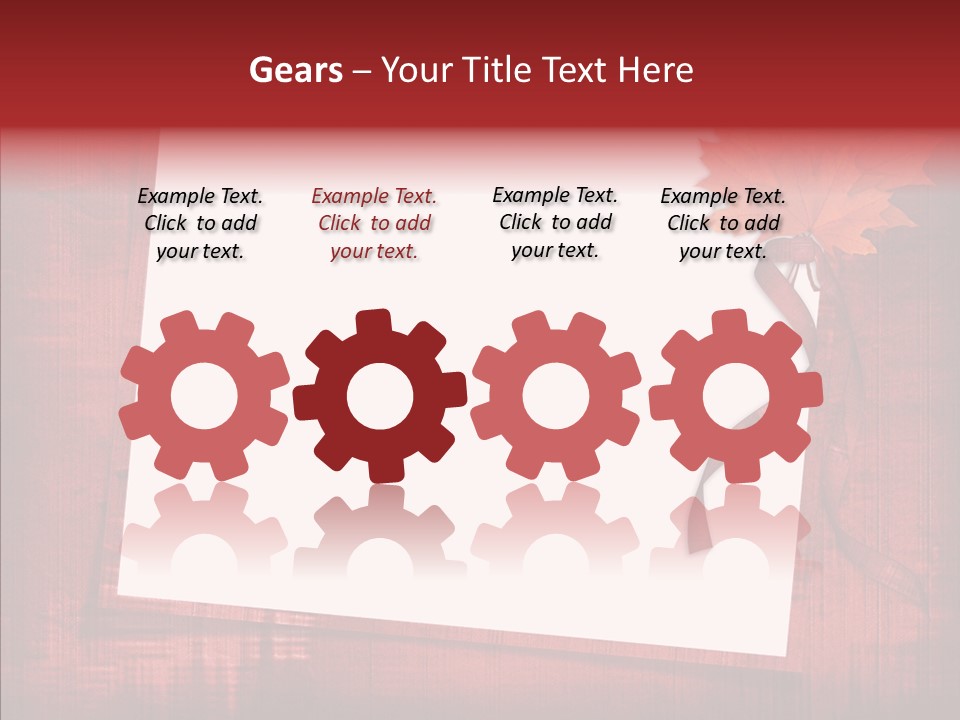 Gears – Your Title Text Here

Example Text. Click to add your text.

Example Text. Click to add your text.

Example Text. Click to add your text.

Example Text. Click to add your text.